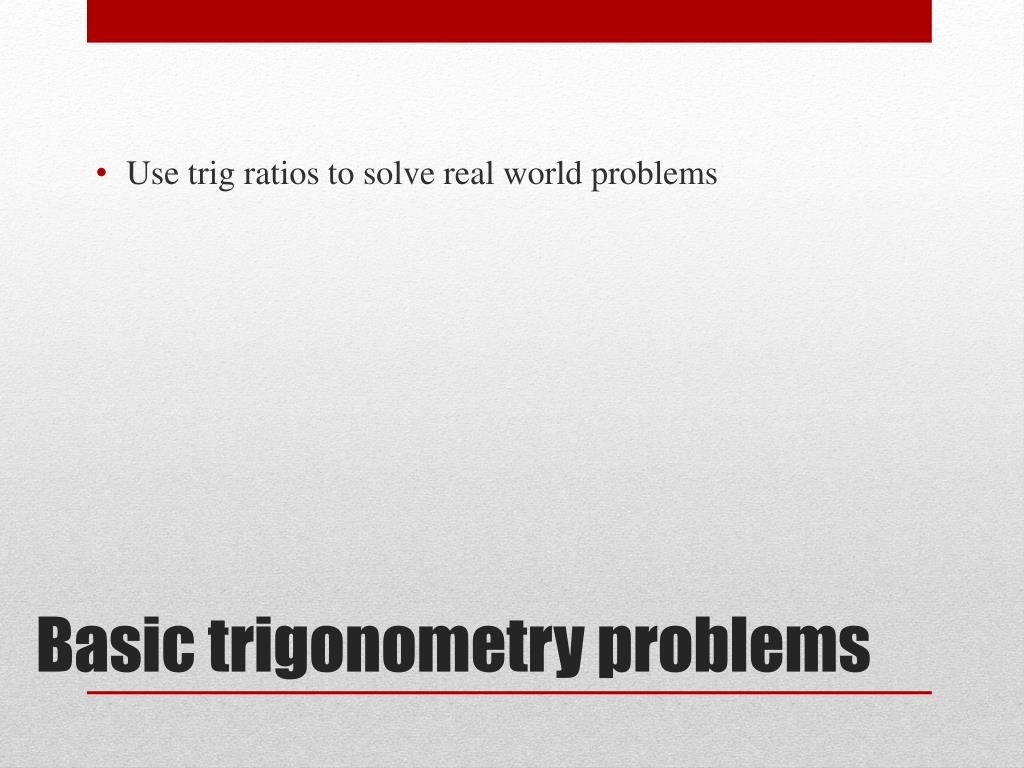 • Use trig ratios to solve real world problems

Basic trigonometry problems